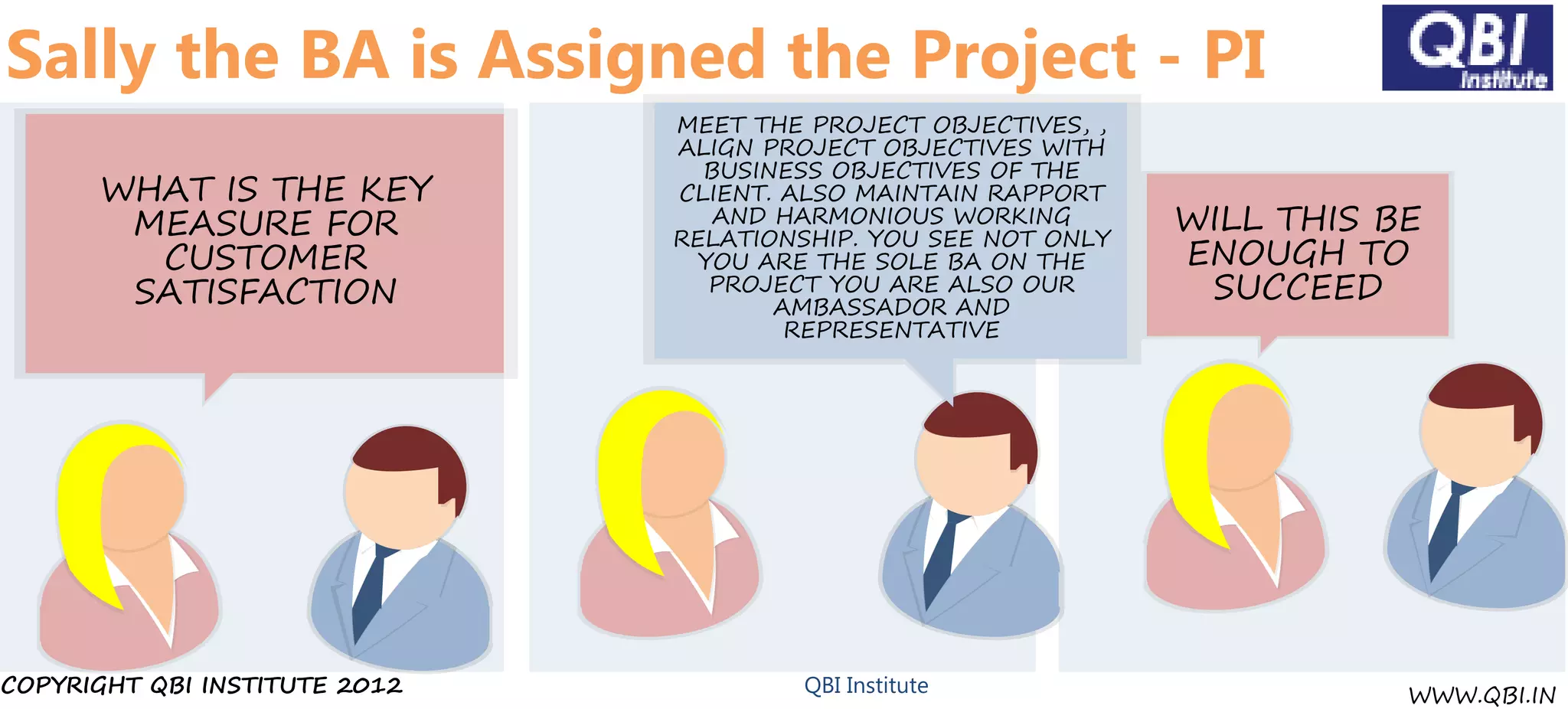 Sally the BA is Assigned the Project - PI

QBI Institute

WHAT IS THE KEY MEASURE FOR CUSTOMER SATISFACTION

MEET THE PROJECT OBJECTIVES, , ALIGN PROJECT OBJECTIVES WITH BUSINESS OBJECTIVES OF THE CLIENT. ALSO MAINTAIN RAPPORT AND HARMONIOUS WORKING RELATIONSHIP. YOU SEE NOT ONLY YOU ARE THE SOLE BA ON THE PROJECT YOU ARE ALSO OUR AMBASSADOR AND REPRESENTATIVE

WILL THIS BE ENOUGH TO SUCCEED

COPYRIGHT QBI INSTITUTE 2012

QBI Institute

WWW.QBI.IN